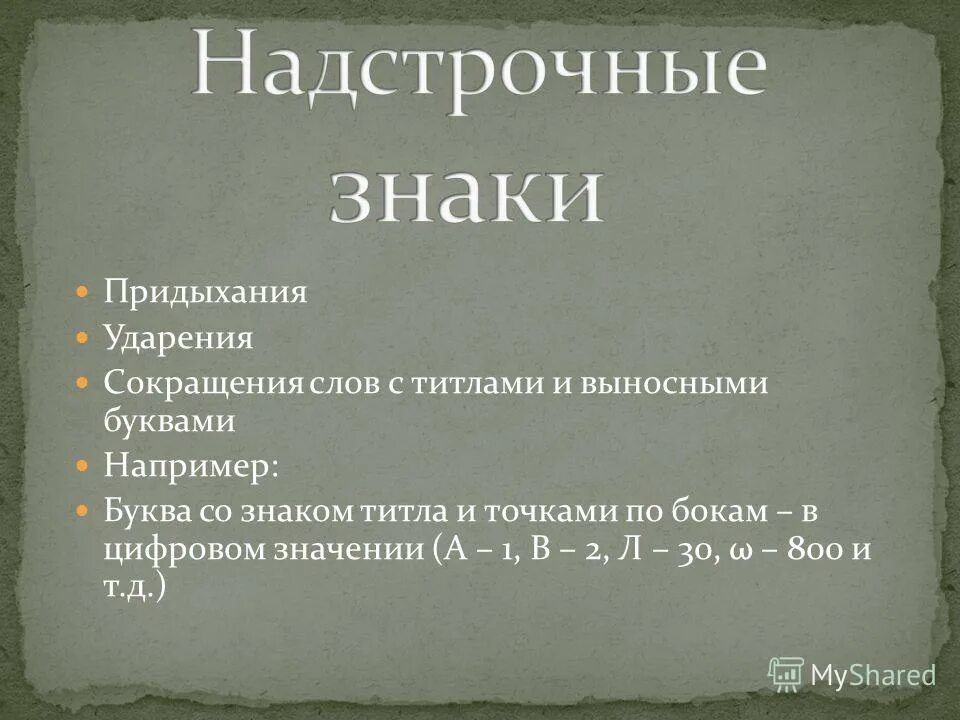 Надстрочные знаки

Придыхания

Ударения

Сокращения слов с титлами и выносными буквами

Например:

Буква со знаком титла и точками по бокам – в цифровом значении (А – 1, В – 2, Л – 30, ω – 800 и т.д.)

MyShared